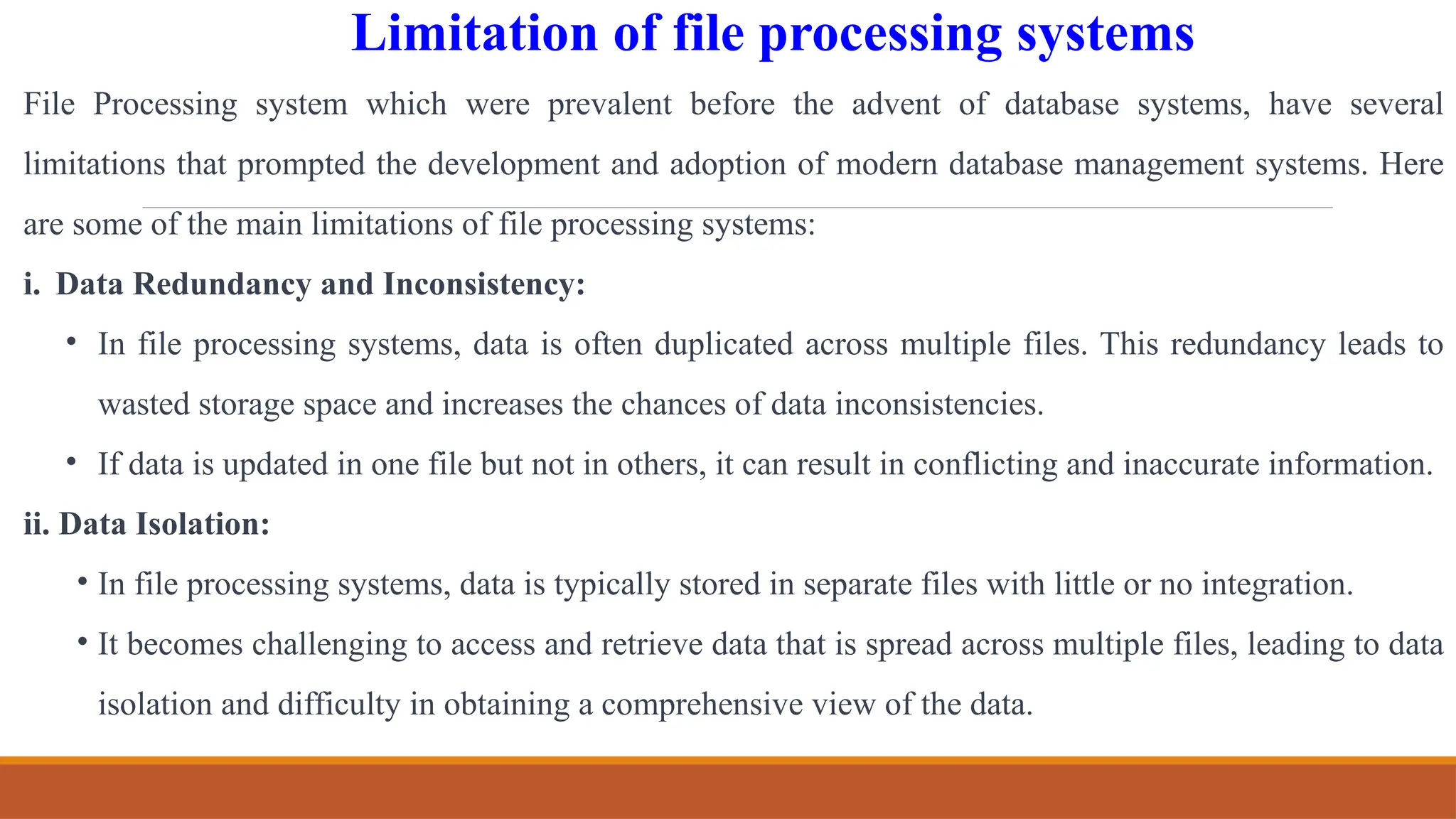 Limitation of file processing systems

File Processing system which were prevalent before the advent of database systems, have several limitations that prompted the development and adoption of modern database management systems. Here are some of the main limitations of file processing systems:

i. Data Redundancy and Inconsistency:

• In file processing systems, data is often duplicated across multiple files. This redundancy leads to wasted storage space and increases the chances of data inconsistencies.

• If data is updated in one file but not in others, it can result in conflicting and inaccurate information.

ii. Data Isolation:

• In file processing systems, data is typically stored in separate files with little or no integration.

• It becomes challenging to access and retrieve data that is spread across multiple files, leading to data isolation and difficulty in obtaining a comprehensive view of the data.